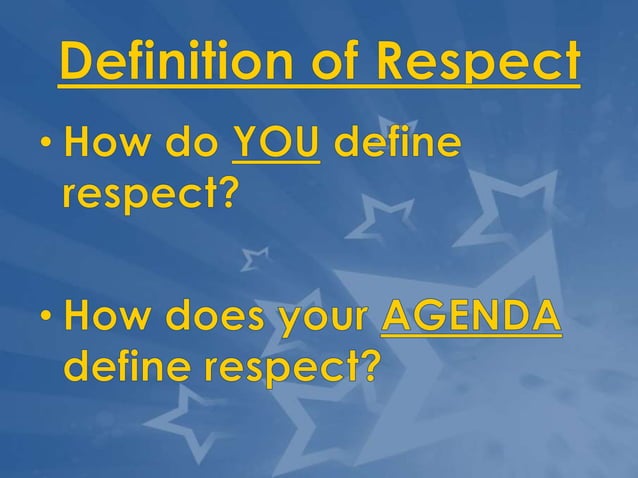 Definition of Respect

• How do YOU define respect?

• How does your AGENDA define respect?